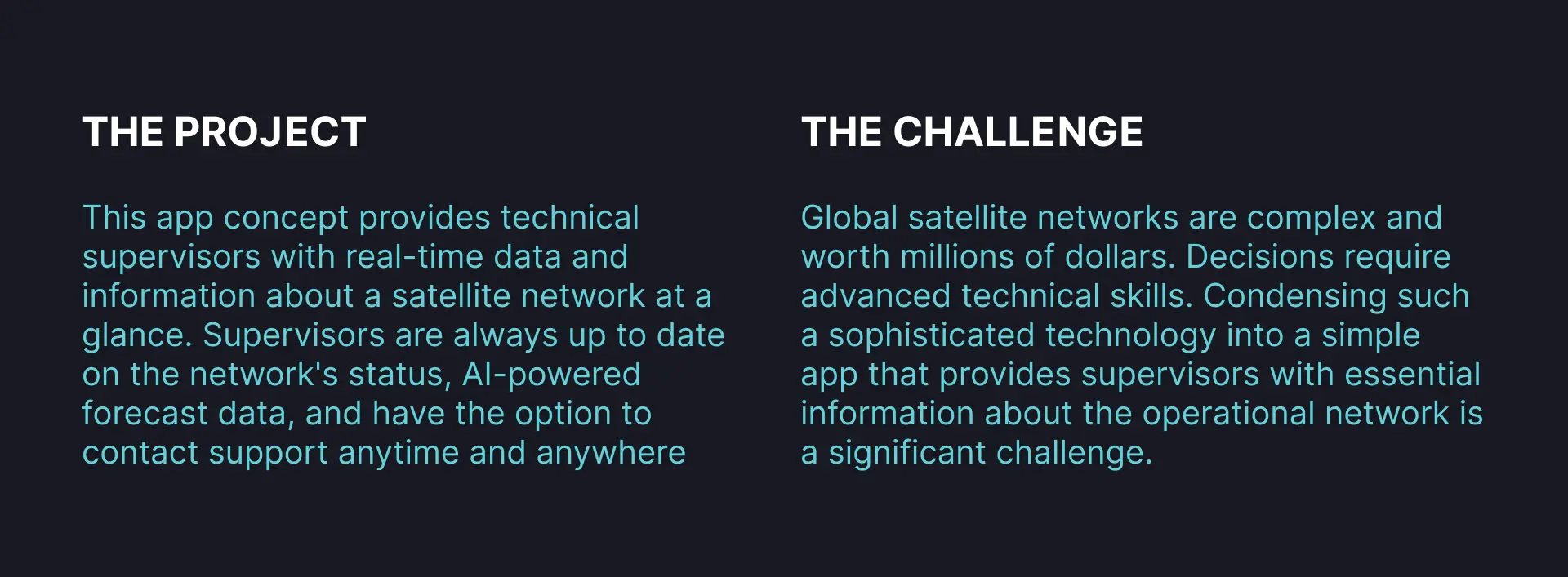 THE PROJECT

This app concept provides technical supervisors with real-time data and information about a satellite network at a glance. Supervisors are always up to date on the network's status, AI-powered forecast data, and have the option to contact support anytime and anywhere

THE CHALLENGE

Global satellite networks are complex and worth millions of dollars. Decisions require advanced technical skills. Condensing such a sophisticated technology into a simple app that provides supervisors with essential information about the operational network is a significant challenge.